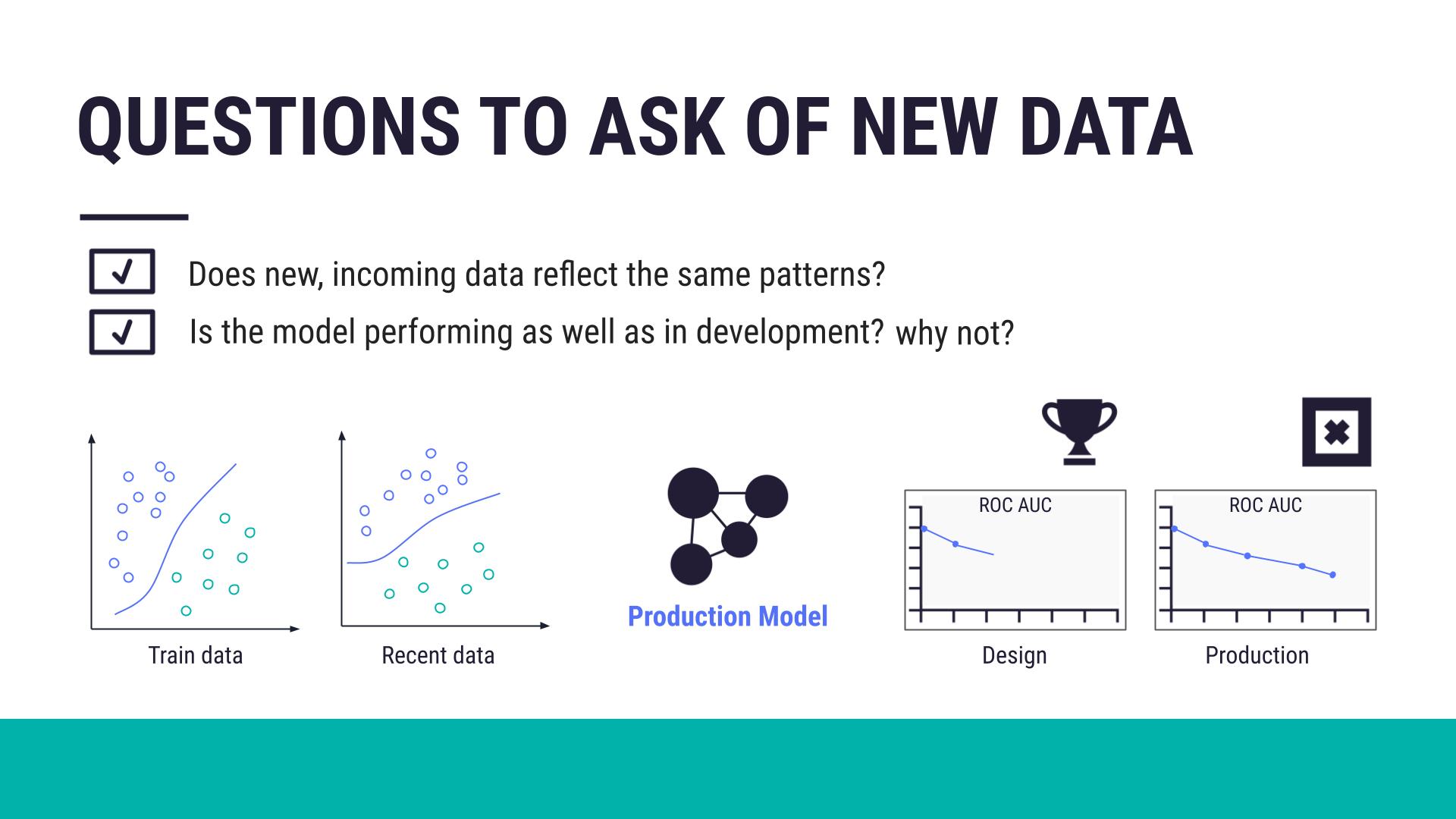 QUESTIONS TO ASK OF NEW DATA

Does new, incoming data reflect the same patterns?

Is the model performing as well as in development? why not?

Train data

Recent data

Production Model

ROC AUC

Design

ROC AUC

Production